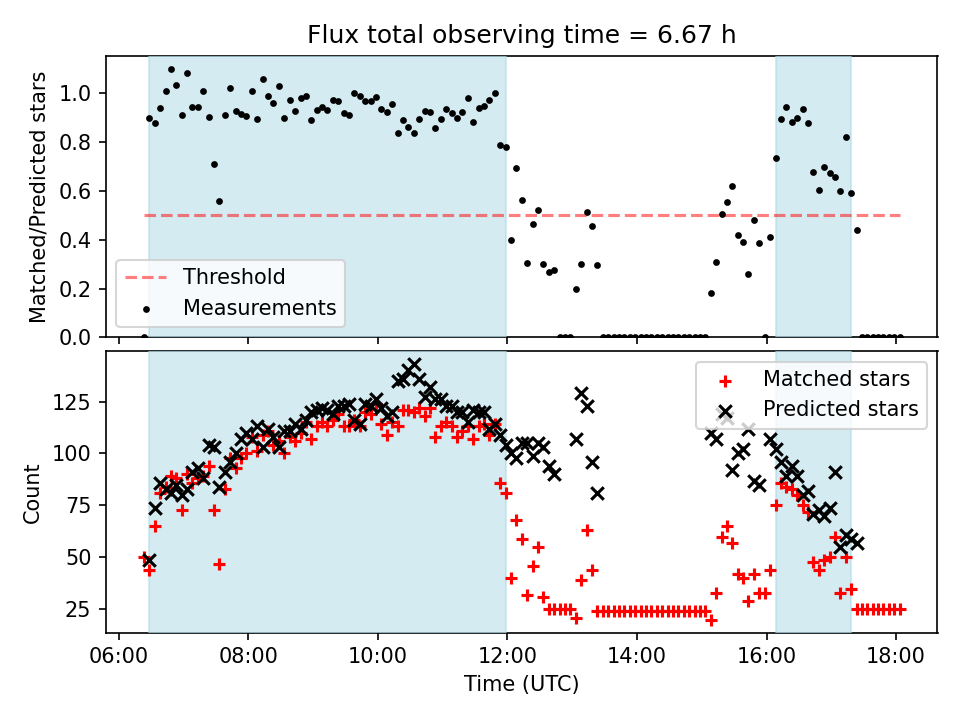 Flux total observing time = 6.67 h

Matched/Predicted stars
1.0
0.8
0.6
0.4
0.2
0.0
Threshold
Measurements

Count
125
100
75
50
25
Matched stars
Predicted stars

06:00
08:00
10:00
12:00
14:00
16:00
18:00
Time (UTC)